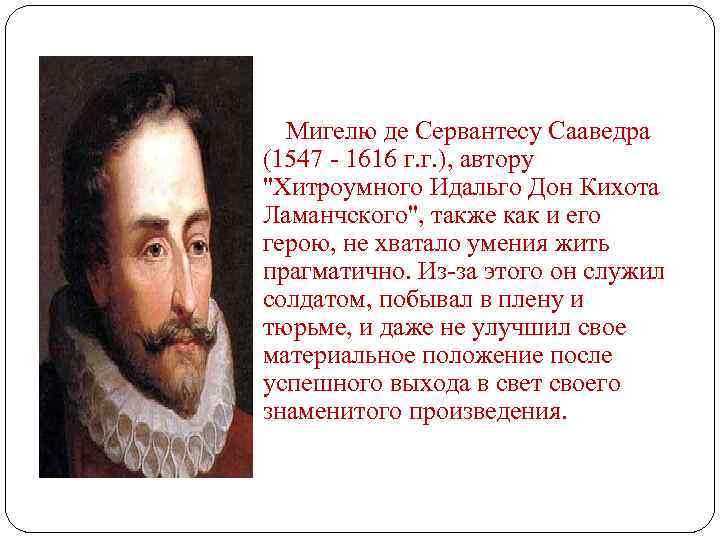 Мигелю де Сервантесу Сааведра (1547 - 1616 г.г.), автору "Хитроумного Идальго Дон Кихота Ламанчского", также как и его герою, не хватало умения жить прагматично. Из-за этого он служил солдатом, побывал в плену и тюрьме, и даже не улучшил свое материальное положение после успешного выхода в свет своего знаменитого произведения.